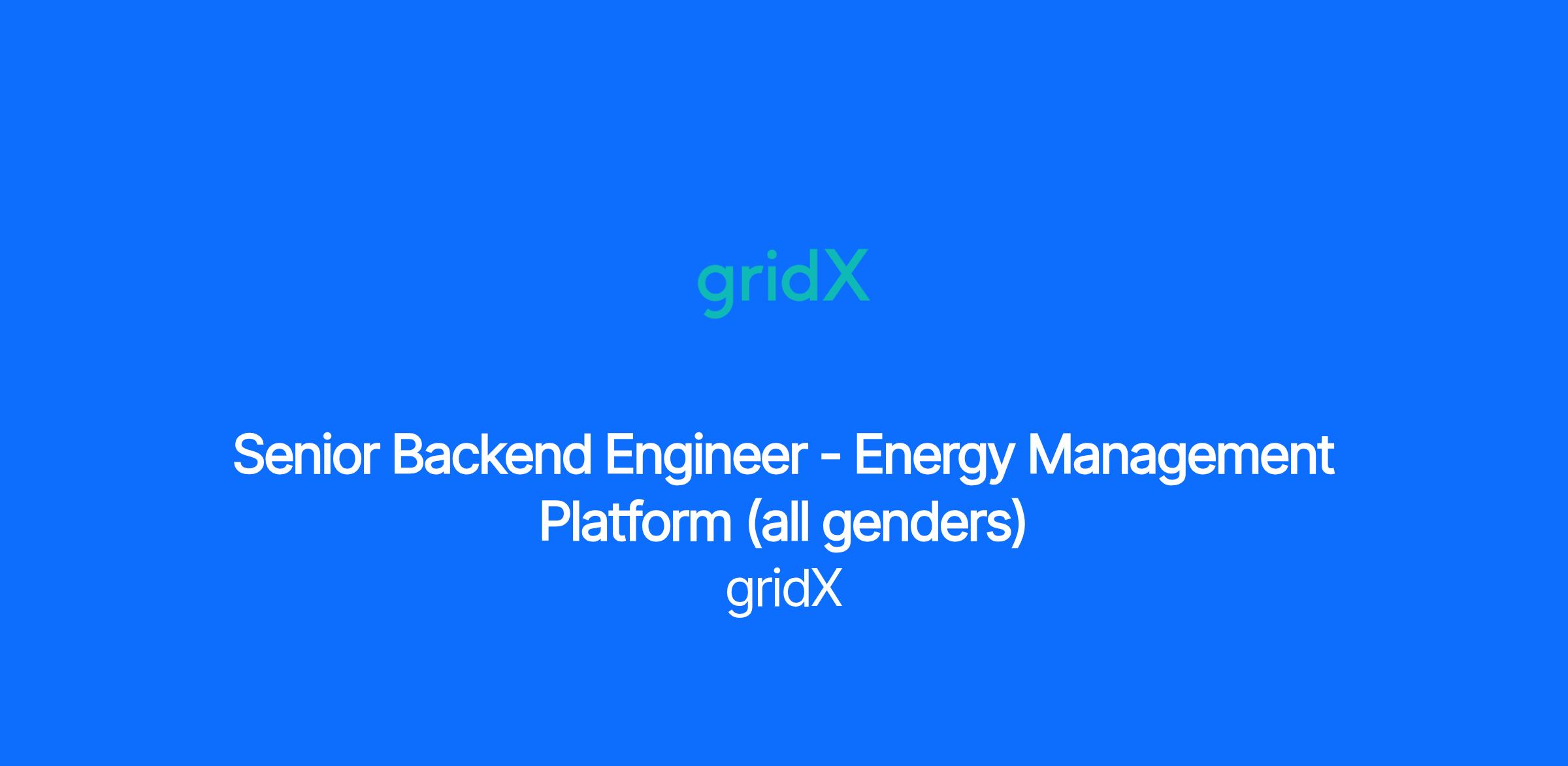 gridX

Senior Backend Engineer - Energy Management Platform (all genders)

gridX